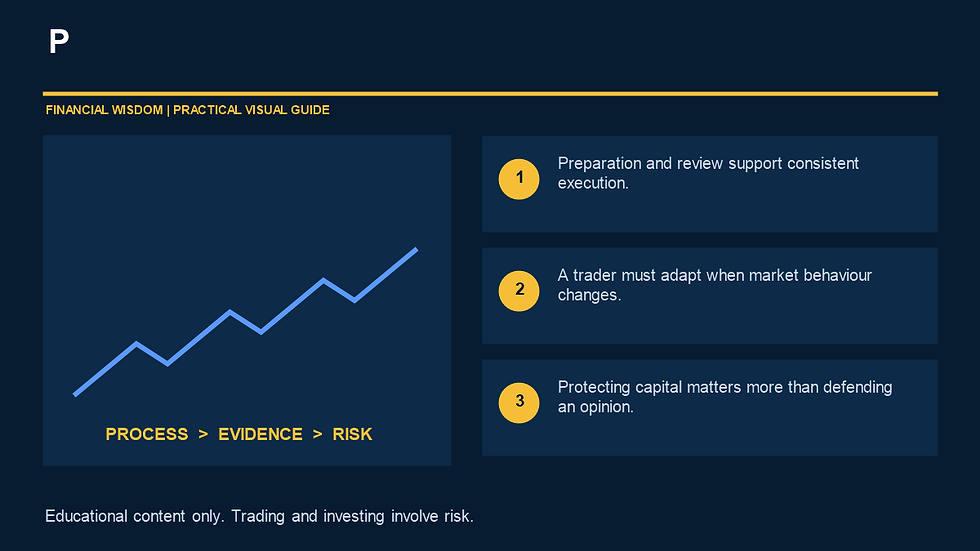 P

FINANCIAL WISDOM | PRACTICAL VISUAL GUIDE

PROCESS > EVIDENCE > RISK

1
Preparation and review support consistent execution.

2
A trader must adapt when market behaviour changes.

3
Protecting capital matters more than defending an opinion.

Educational content only. Trading and investing involve risk.